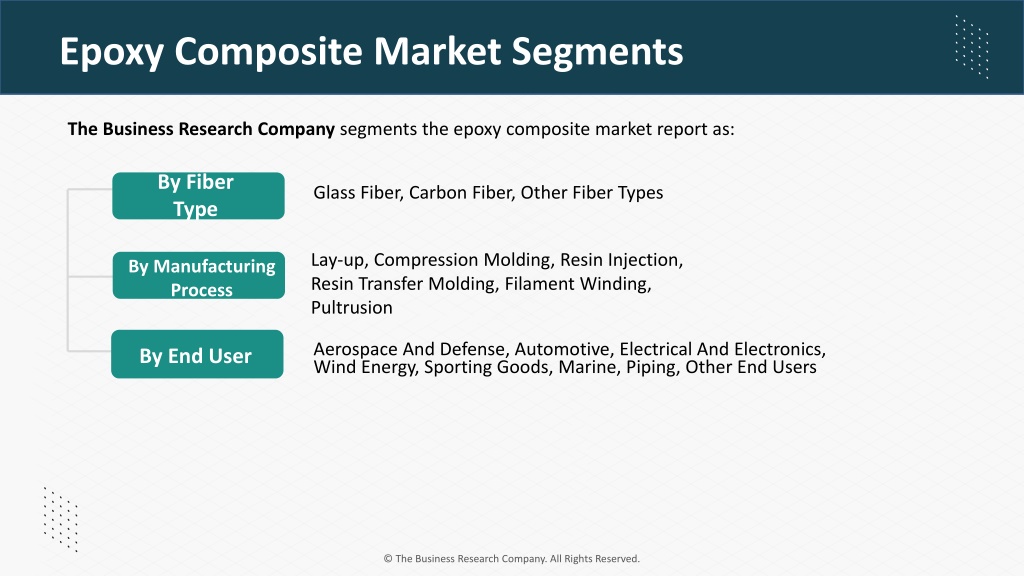 Epoxy Composite Market Segments

The Business Research Company segments the epoxy composite market report as:

By Fiber Type

Glass Fiber, Carbon Fiber, Other Fiber Types

By Manufacturing Process

Lay-up, Compression Molding, Resin Injection, Resin Transfer Molding, Filament Winding, Pultrusion

By End User

Aerospace And Defense, Automotive, Electrical And Electronics, Wind Energy, Sporting Goods, Marine, Piping, Other End Users

© The Business Research Company. All Rights Reserved.